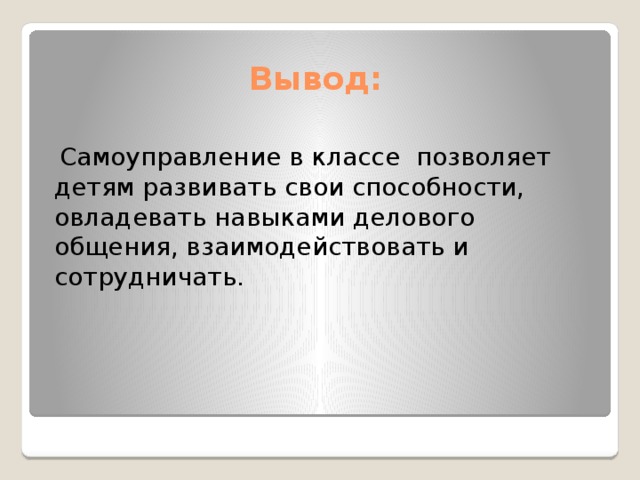 Вывод:

Самоуправление в классе позволяет детям развивать свои способности, овладевать навыками делового общения, взаимодействовать и сотрудничать.